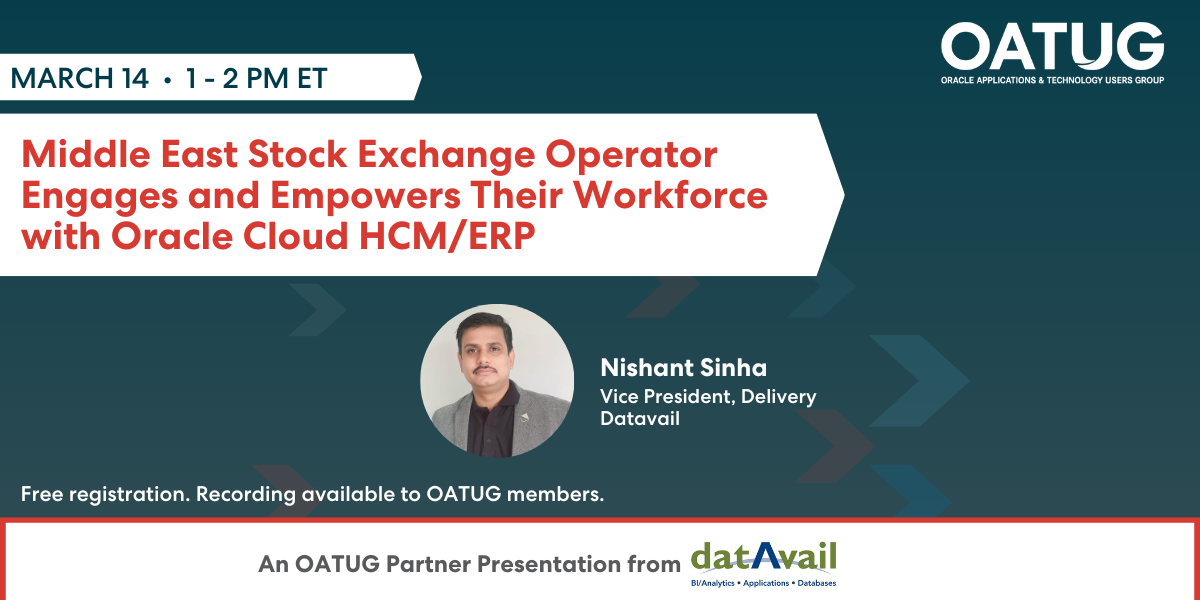 MARCH 14 • 1 - 2 PM ET

OATUG
ORACLE APPLICATIONS & TECHNOLOGY USERS GROUP

Middle East Stock Exchange Operator Engages and Empowers Their Workforce with Oracle Cloud HCM/ERP

Nishant Sinha
Vice President, Delivery
Datavail

Free registration. Recording available to OATUG members.

An OATUG Partner Presentation from datAvail
BI/Analytics • Applications • Databases